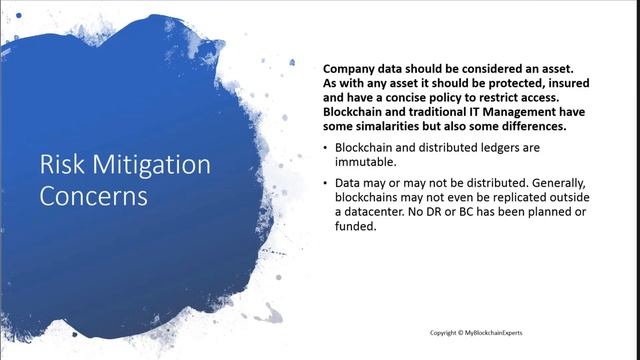 Risk Mitigation Concerns

Company data should be considered an asset. As with any asset it should be protected, insured and have a concise policy to restrict access. Blockchain and traditional IT Management have some simalarities but also some differences.

• Blockchain and distributed ledgers are immutable.

• Data may or may not be distributed. Generally, blockchains may not even be replicated outside a datacenter. No DR or BC has been planned or funded.

Copyright © MyBlockchainExperts